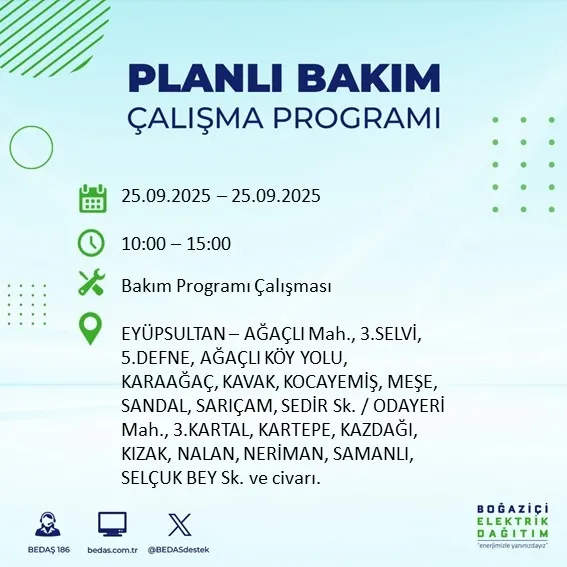 PLANLI BAKIM
ÇALIŞMA PROGRAMI

25.09.2025 – 25.09.2025

10:00 – 15:00

Bakım Programı Çalışması

EYÜPSULTAN – AĞAÇLI Mah., 3.SELVİ, 5.DEFNE, AĞAÇLI KÖY YOLU, KARAAĞAÇ, KAVAK, KOCAYEMİŞ, MEŞE, SANDAL, SARIÇAM, SEDİR Sk. / ODAYERİ Mah., 3.KARTAL, KARTEPE, KAZDAĞI, KIZAK, NALAN, NERİMAN, SAMANLI, SELÇUK BEY Sk. ve civarı.

BEDAŞ 186
bedas.com.tr
@BEDASdestek

BOĞAZİÇİ
ELEKTRİK
DAĞITIM
"enerjimizle yanınızdayız"